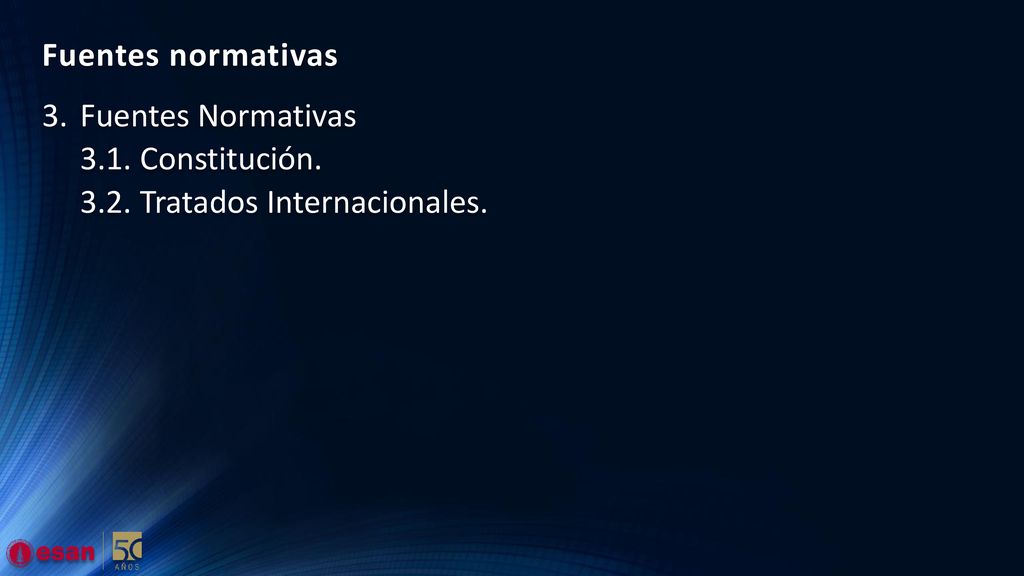 Fuentes normativas

3. Fuentes Normativas
3.1. Constitución.
3.2. Tratados Internacionales.

esan 50 AÑOS